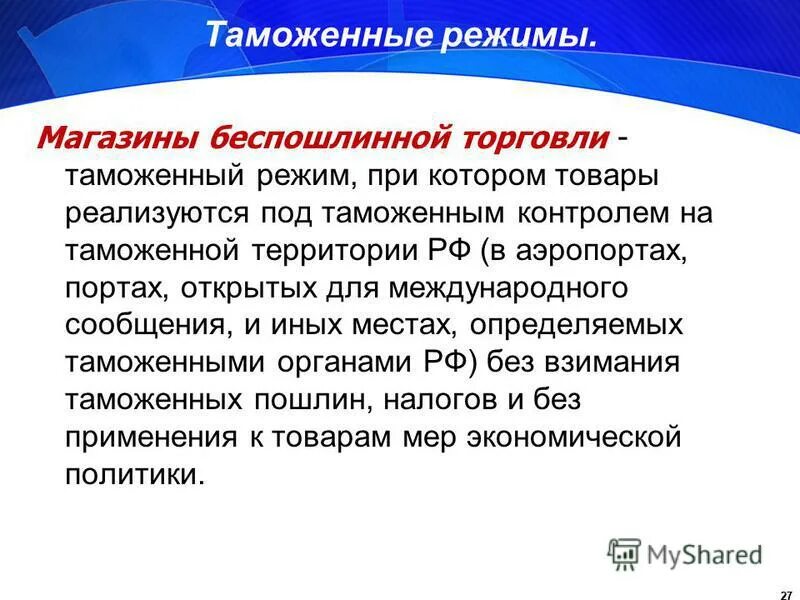 Таможенные режимы.

Магазины беспошлинной торговли - таможенный режим, при котором товары реализуются под таможенным контролем на таможенной территории РФ (в аэропортах, портах, открытых для международного сообщения, и иных местах, определяемых таможенными органами РФ) без взимания таможенных пошлин, налогов и без применения к товарам мер экономической политики.

MyShared

27